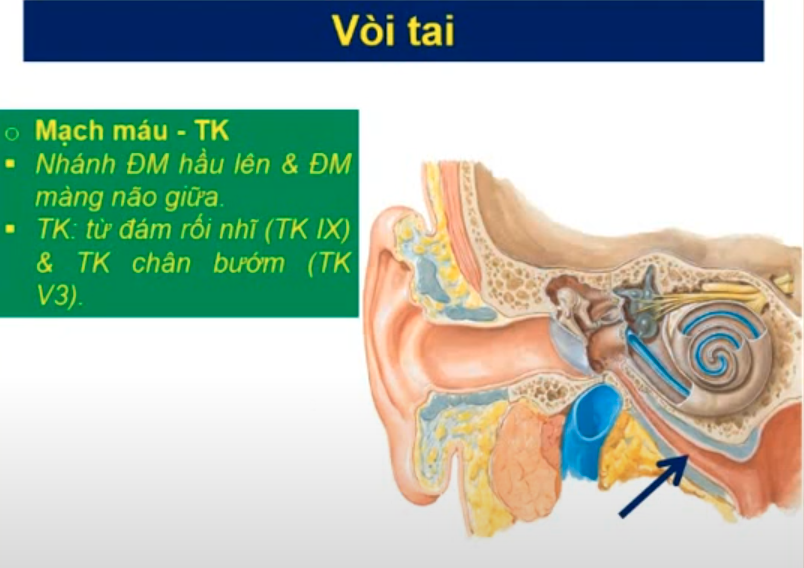 Vòi tai

○ Mạch máu - TK
▪ Nhánh ĐM hầu lên & ĐM màng não giữa.
▪ TK: từ đám rối nhĩ (TK IX) & TK chân bướm (TK V3).